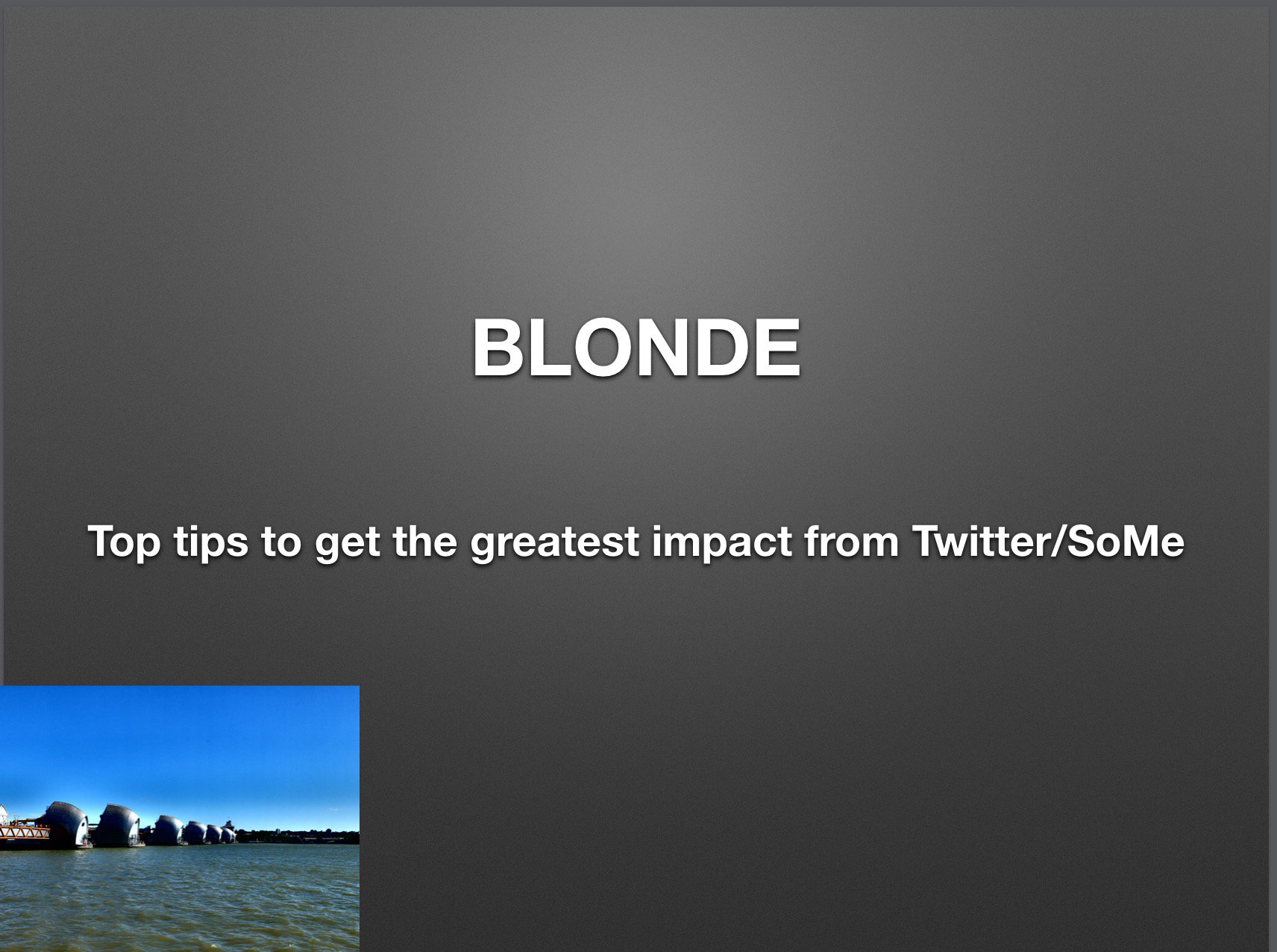 BLONDE

Top tips to get the greatest impact from Twitter/SoMe